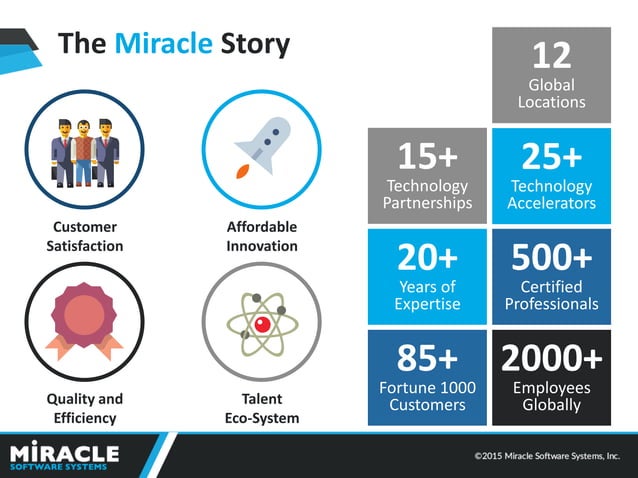 The Miracle Story

Customer Satisfaction

Affordable Innovation

Quality and Efficiency

Talent Eco-System

12
Global Locations

15+
Technology Partnerships

25+
Technology Accelerators

20+
Years of Expertise

500+
Certified Professionals

85+
Fortune 1000 Customers

2000+
Employees Globally

MIRACLE
SOFTWARE SYSTEMS

©2015 Miracle Software Systems, Inc.